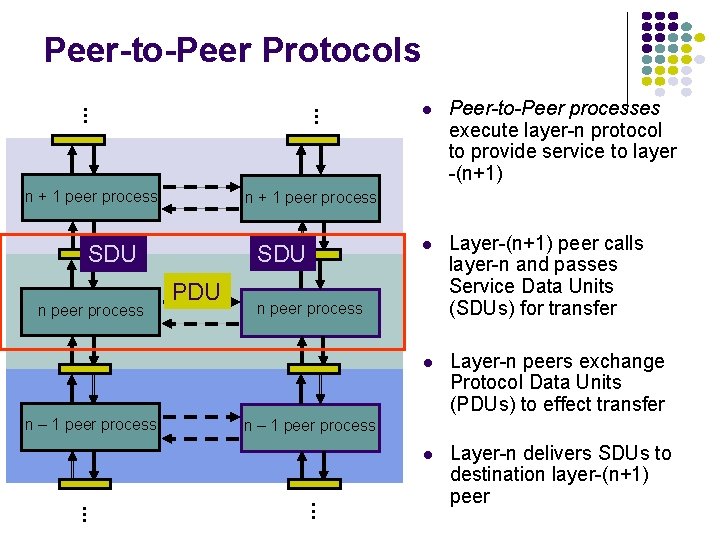 Peer-to-Peer Protocols

⋮

⋮

n + 1 peer process

n + 1 peer process

SDU

SDU

PDU

n peer process

n peer process

n – 1 peer process

n – 1 peer process

⋮

⋮

- Peer-to-Peer processes execute layer-n protocol to provide service to layer -(n+1)
- Layer-(n+1) peer calls layer-n and passes Service Data Units (SDUs) for transfer
- Layer-n peers exchange Protocol Data Units (PDUs) to effect transfer
- Layer-n delivers SDUs to destination layer-(n+1) peer